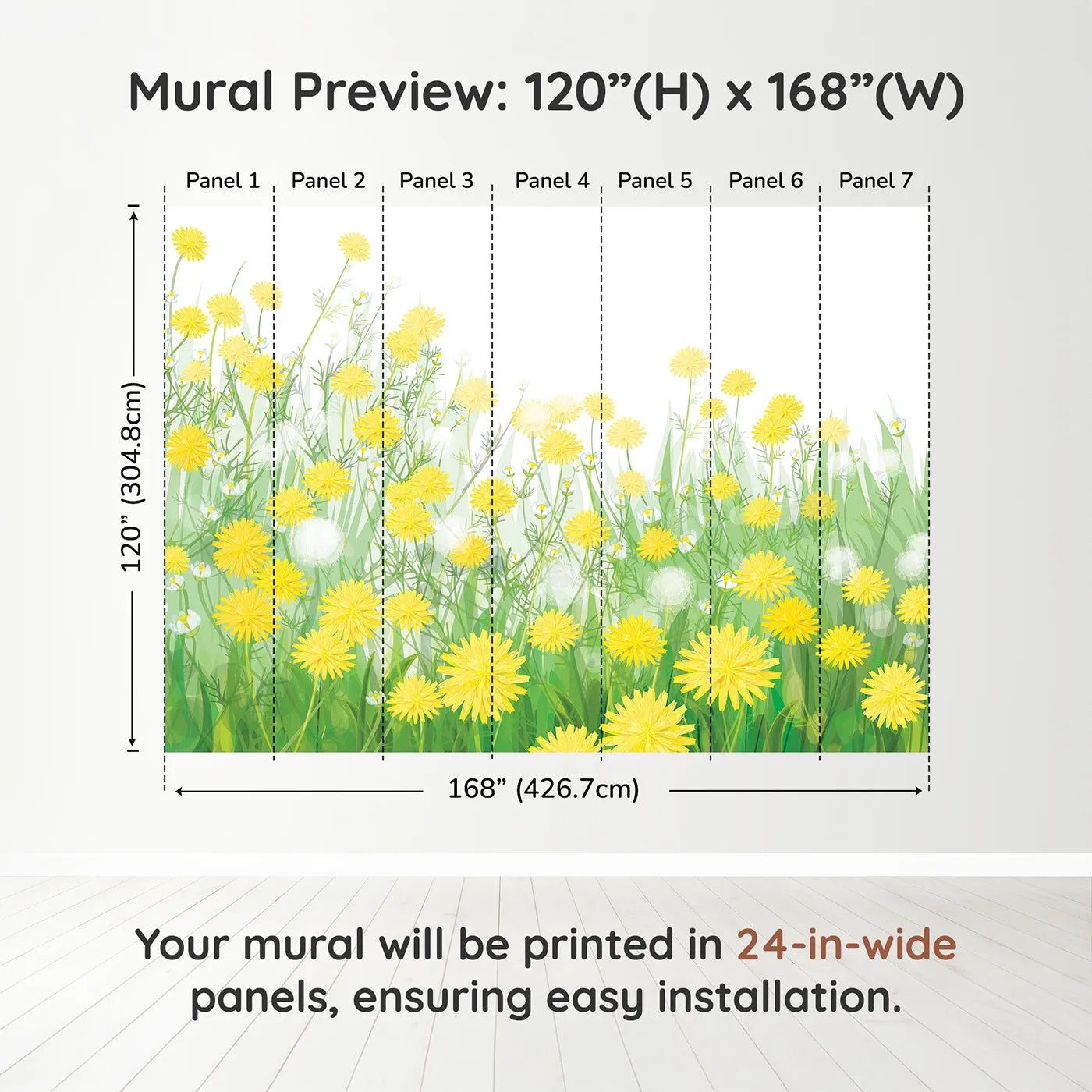 Mural Preview: 120”(H) x 168”(W)

Panel 1 Panel 2 Panel 3 Panel 4 Panel 5 Panel 6 Panel 7

120” (304.8cm)

168” (426.7cm)

Your mural will be printed in 24-in-wide panels, ensuring easy installation.